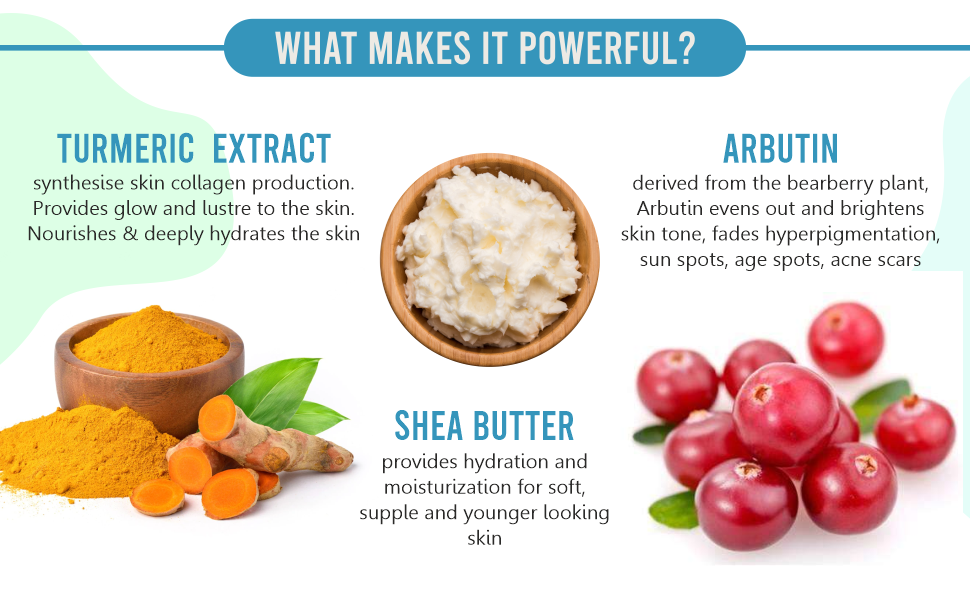 WHAT MAKES IT POWERFUL?

TURMERIC EXTRACT
synthesise skin collagen production. Provides glow and lustre to the skin. Nourishes & deeply hydrates the skin

ARBUTIN
derived from the bearberry plant, Arbutin evens out and brightens skin tone, fades hyperpigmentation, sun spots, age spots, acne scars

SHEA BUTTER
provides hydration and moisturization for soft, supple and younger looking skin